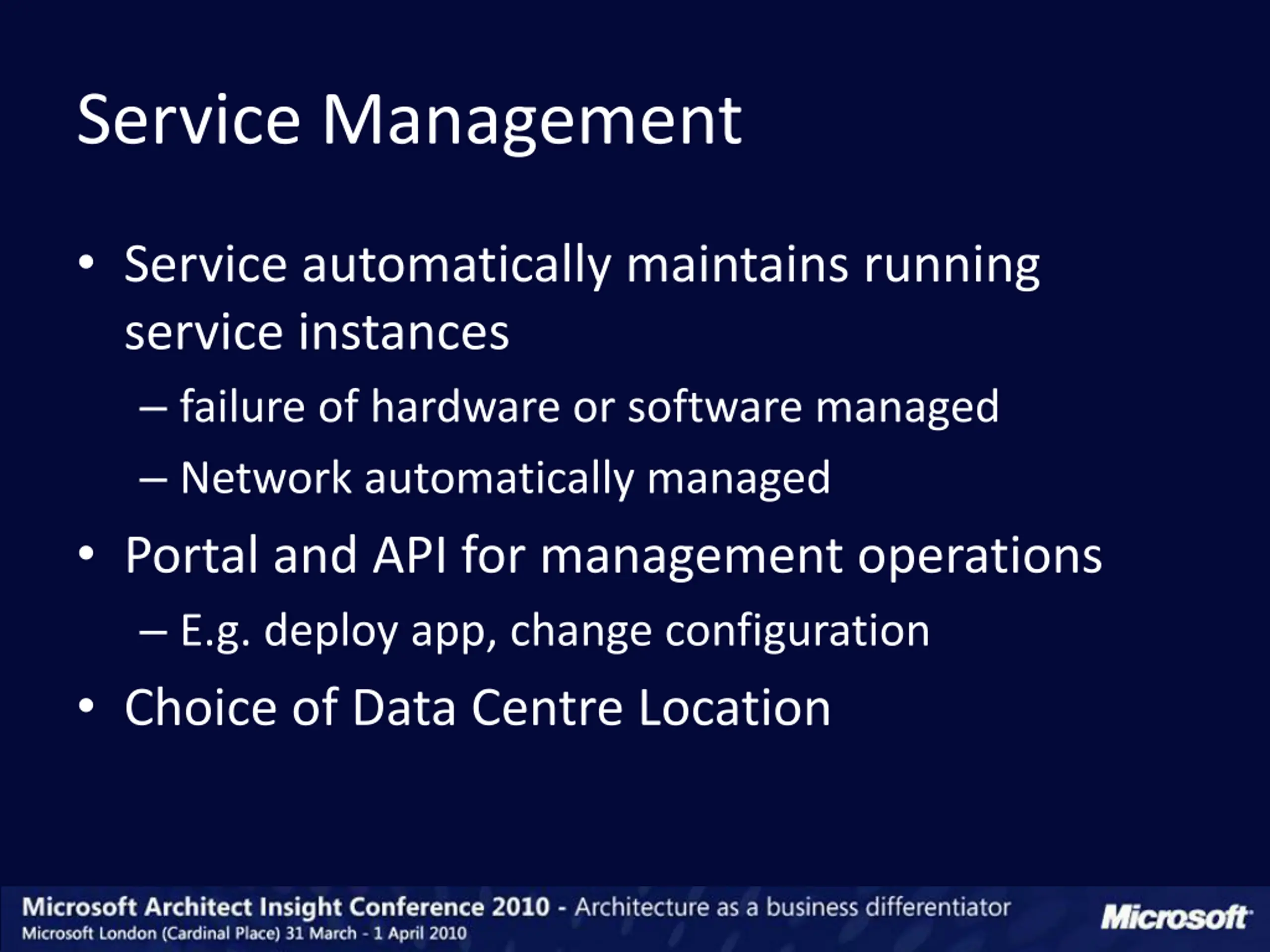 Service Management

• Service automatically maintains running service instances
  – failure of hardware or software managed
  – Network automatically managed
• Portal and API for management operations
  – E.g. deploy app, change configuration
• Choice of Data Centre Location

Microsoft Architect Insight Conference 2010 - Architecture as a business differentiator
Microsoft London (Cardinal Place) 31 March - 1 April 2010

Microsoft